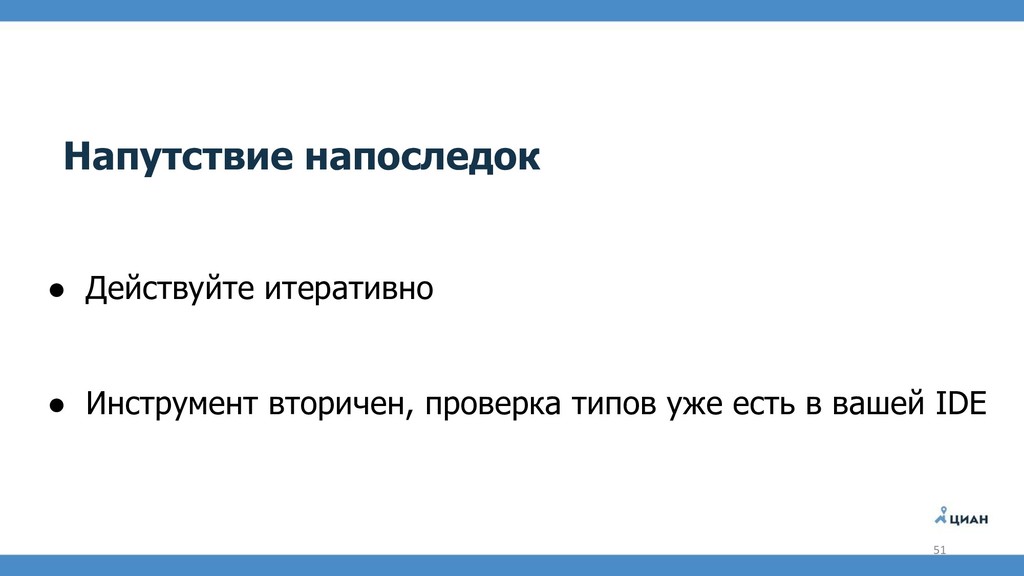 Напутствие напоследок

● Действуйте итеративно

● Инструмент вторичен, проверка типов уже есть в вашей IDE

ЦИАН

51